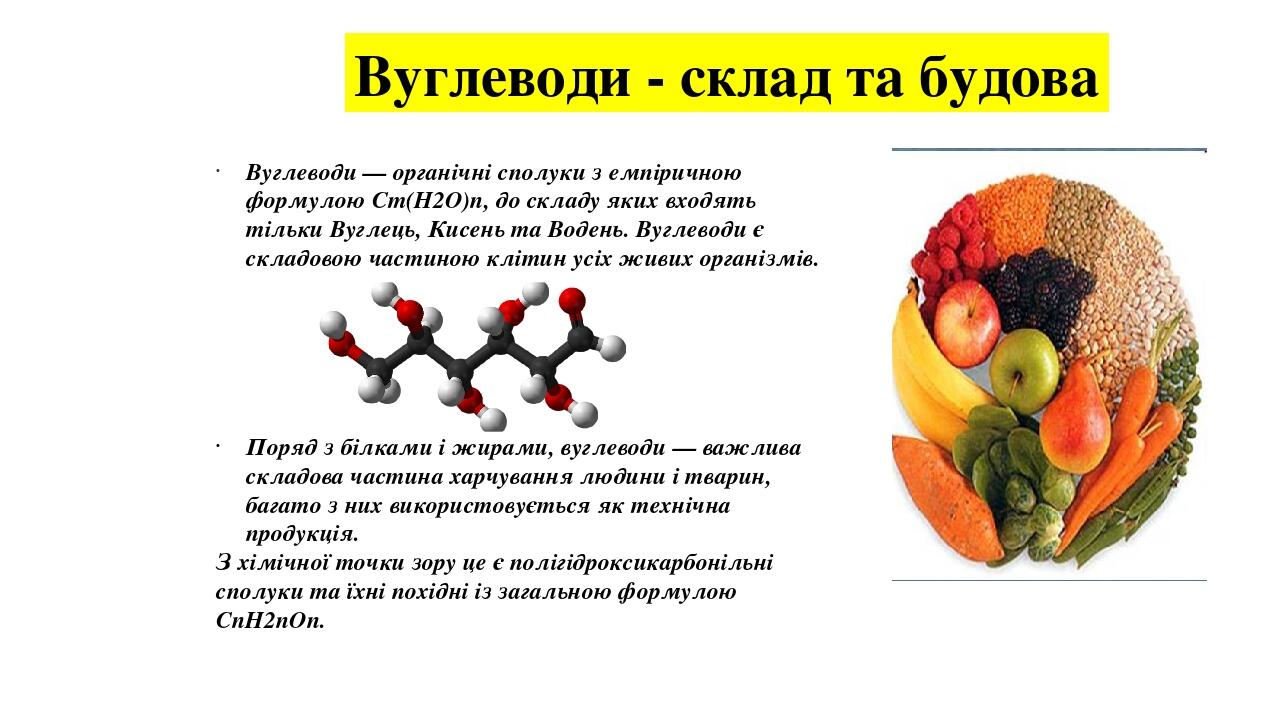 Вуглеводи - склад та будова

· Вуглеводи — органічні сполуки з емпіричною формулою Cm(H2O)n, до складу яких входять тільки Вуглець, Кисень та Водень. Вуглеводи є складовою частиною клітин усіх живих організмів.

· Поряд з білками і жирами, вуглеводи — важлива складова частина харчування людини і тварин, багато з них використовується як технічна продукція.

З хімічної точки зору це є полігідроксикарбонільні сполуки та їхні похідні із загальною формулою CnH2nOn.